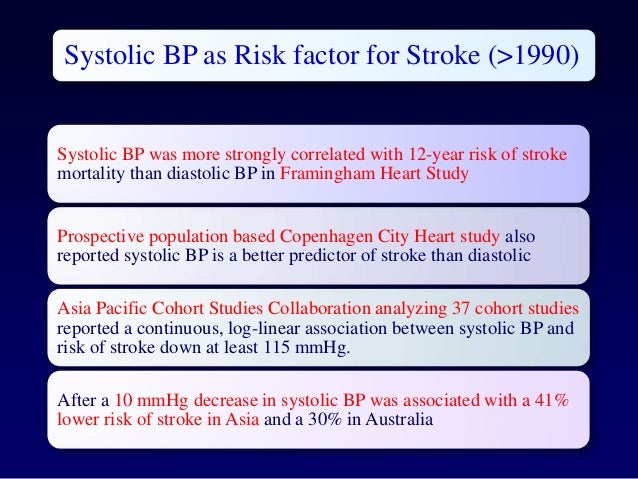 Systolic BP as Risk factor for Stroke (>1990)

Systolic BP was more strongly correlated with 12-year risk of stroke mortality than diastolic BP in Framingham Heart Study

Prospective population based Copenhagen City Heart study also reported systolic BP is a better predictor of stroke than diastolic

Asia Pacific Cohort Studies Collaboration analyzing 37 cohort studies reported a continuous, log-linear association between systolic BP and risk of stroke down at least 115 mmHg.

After a 10 mmHg decrease in systolic BP was associated with a 41% lower risk of stroke in Asia and a 30% in Australia